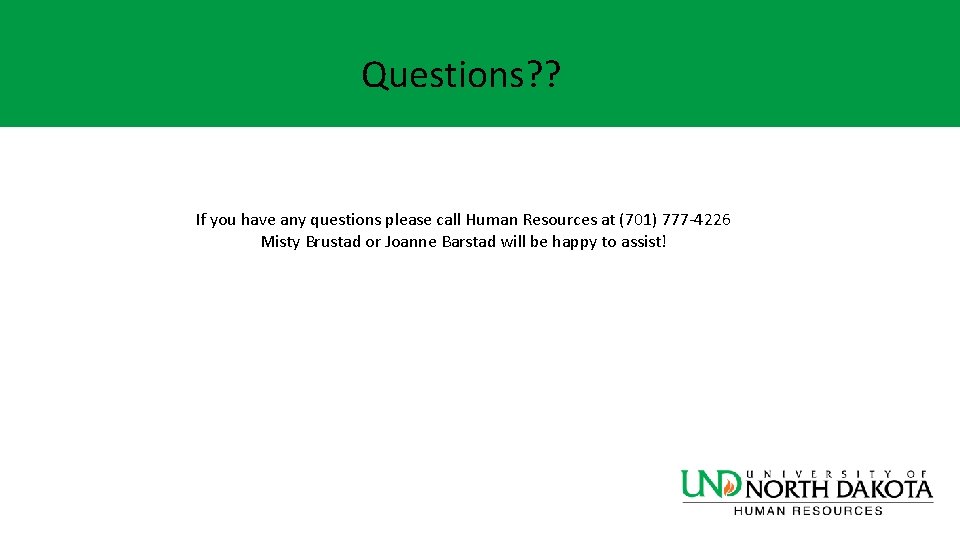 Questions??

If you have any questions please call Human Resources at (701) 777-4226
Misty Brustad or Joanne Barstad will be happy to assist!

UND UNIVERSITY OF NORTH DAKOTA
HUMAN RESOURCES